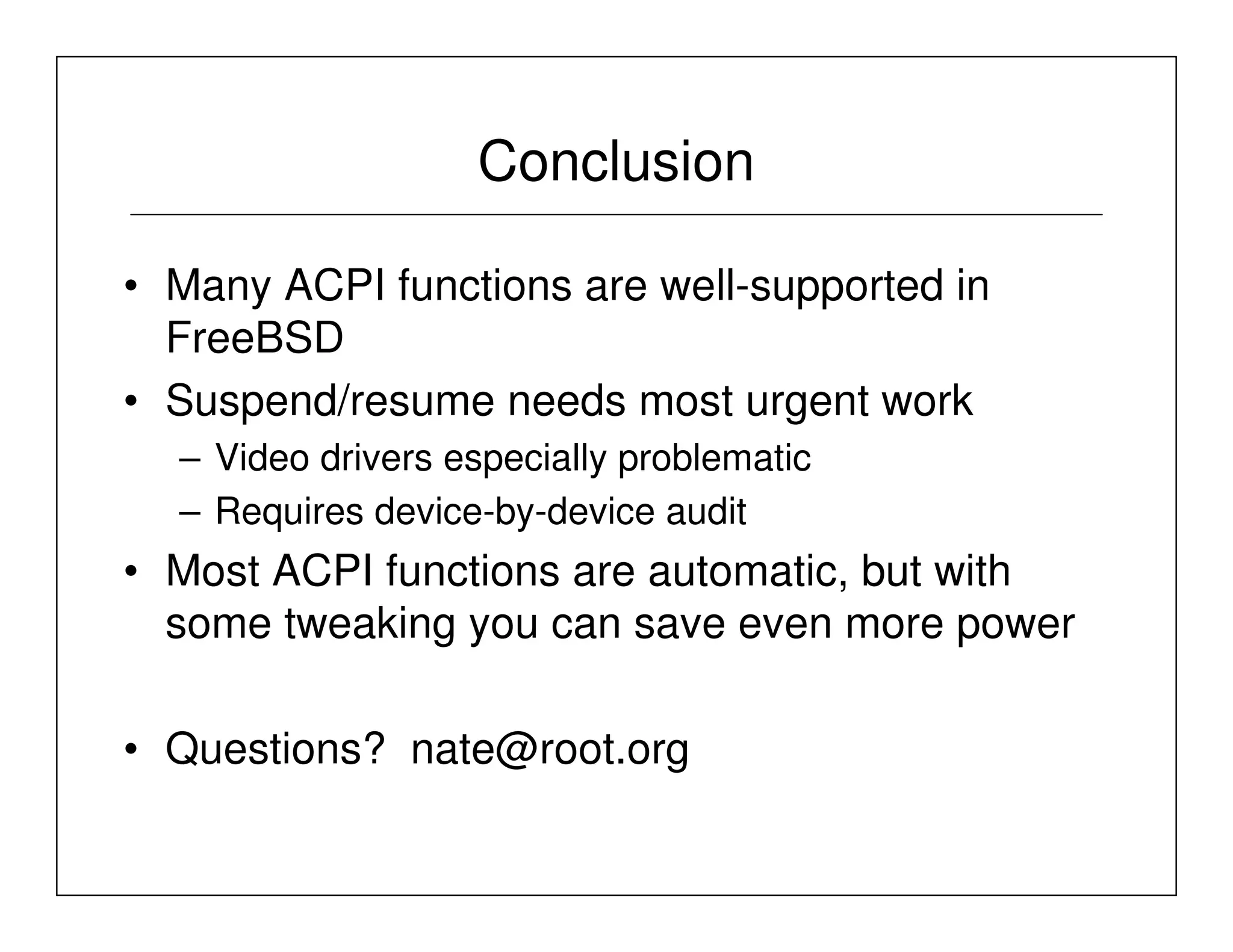 Conclusion

• Many ACPI functions are well-supported in FreeBSD
• Suspend/resume needs most urgent work
 – Video drivers especially problematic
 – Requires device-by-device audit
• Most ACPI functions are automatic, but with some tweaking you can save even more power

• Questions? nate@root.org